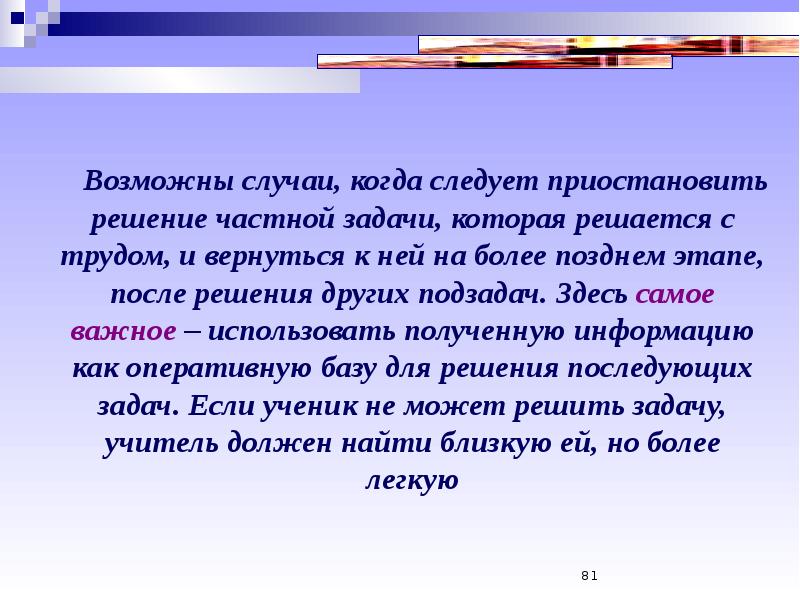 Возможны случаи, когда следует приостановить решение частной задачи, которая решается с трудом, и вернуться к ней на более позднем этапе, после решения других подзадач. Здесь самое важное – использовать полученную информацию как оперативную базу для решения последующих задач. Если ученик не может решить задачу, учитель должен найти близкую ей, но более легкую

81